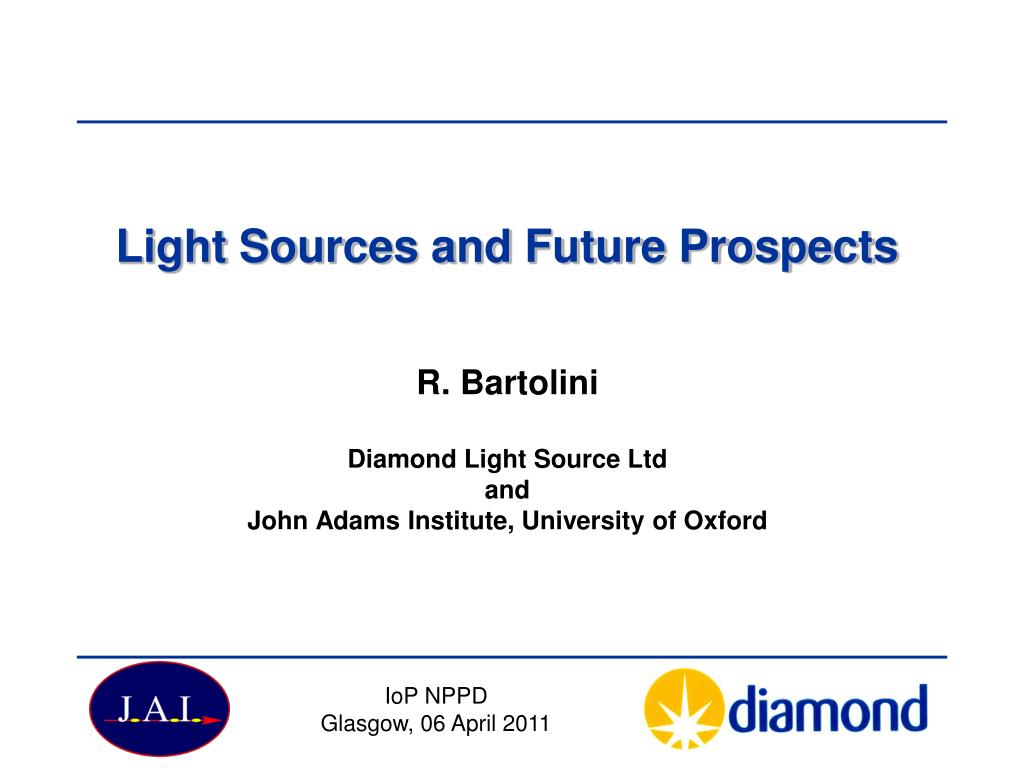 Light Sources and Future Prospects

R. Bartolini

Diamond Light Source Ltd
and
John Adams Institute, University of Oxford

J.A.I.

IoP NPPD
Glasgow, 06 April 2011

diamond